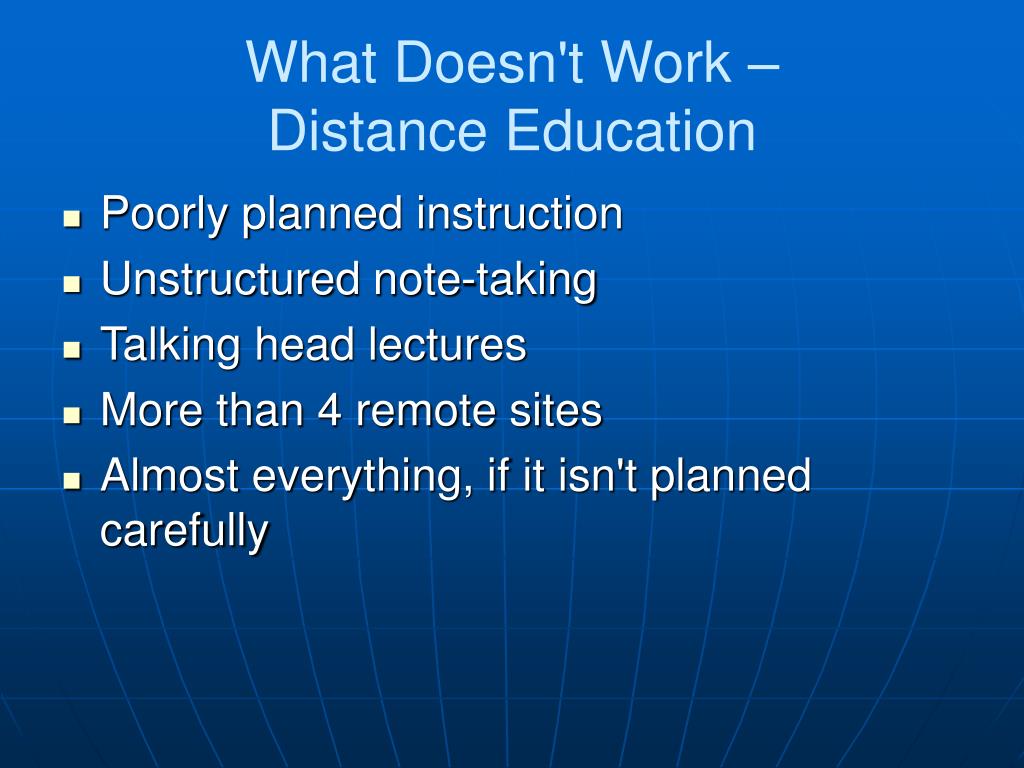 What Doesn't Work –
Distance Education

- Poorly planned instruction
- Unstructured note-taking
- Talking head lectures
- More than 4 remote sites
- Almost everything, if it isn't planned carefully